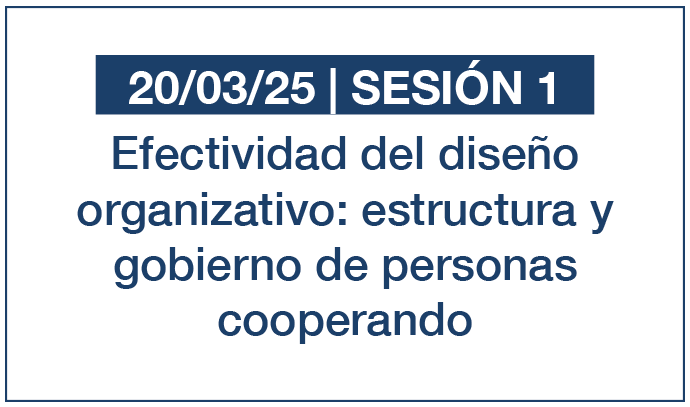 20/03/25 | SESIÓN 1

Efectividad del diseño organizativo: estructura y gobierno de personas cooperando